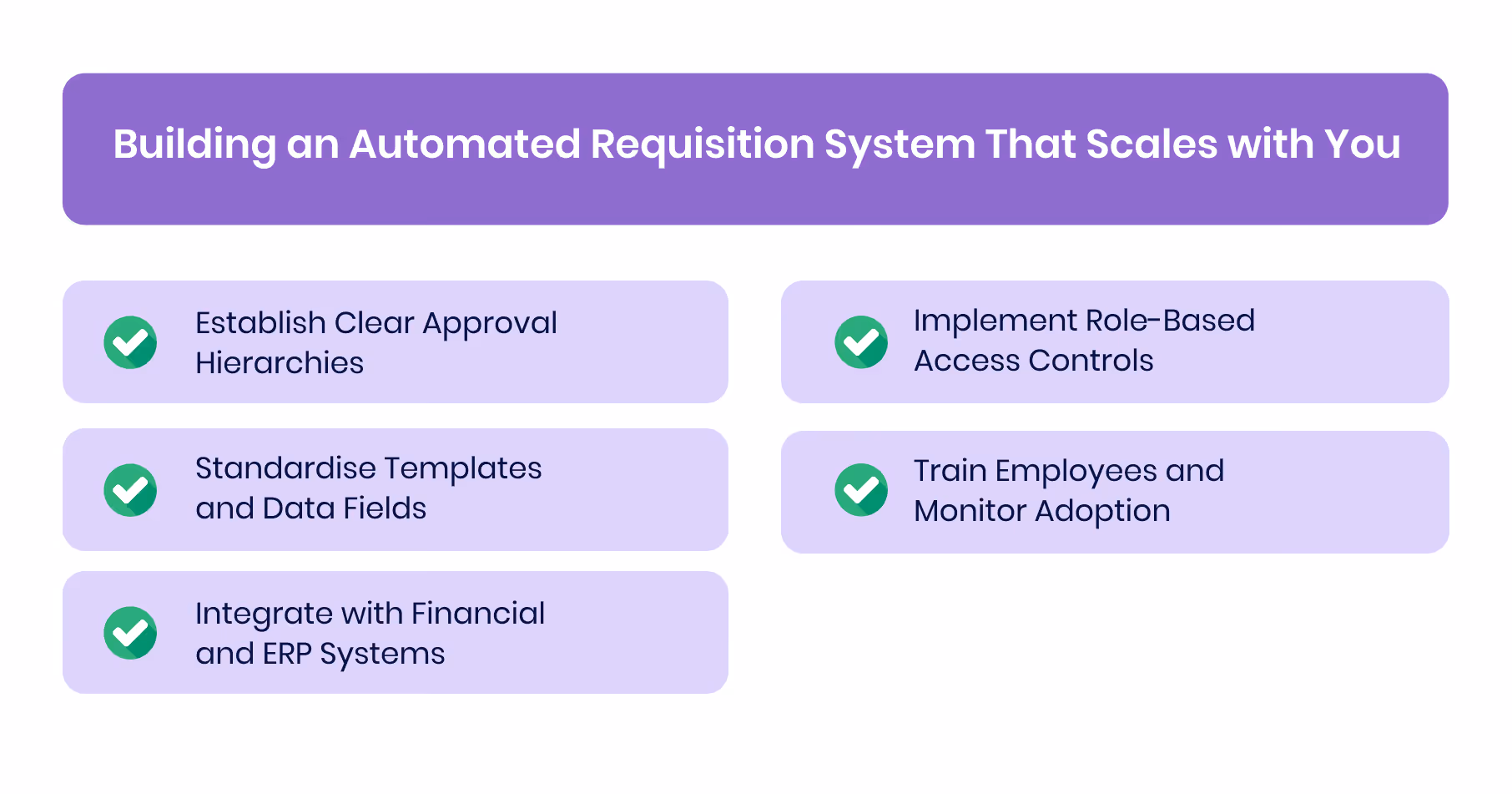 Building an Automated Requisition System That Scales with You

Establish Clear Approval Hierarchies

Standardise Templates and Data Fields

Integrate with Financial and ERP Systems

Implement Role-Based Access Controls

Train Employees and Monitor Adoption